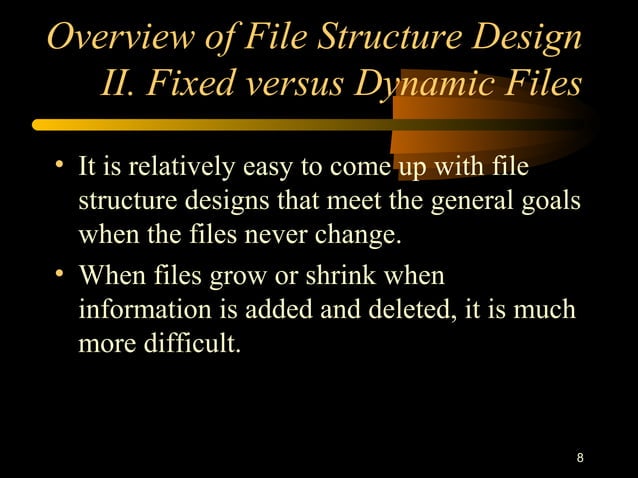 Overview of File Structure Design
II. Fixed versus Dynamic Files

• It is relatively easy to come up with file structure designs that meet the general goals when the files never change.

• When files grow or shrink when information is added and deleted, it is much more difficult.

8